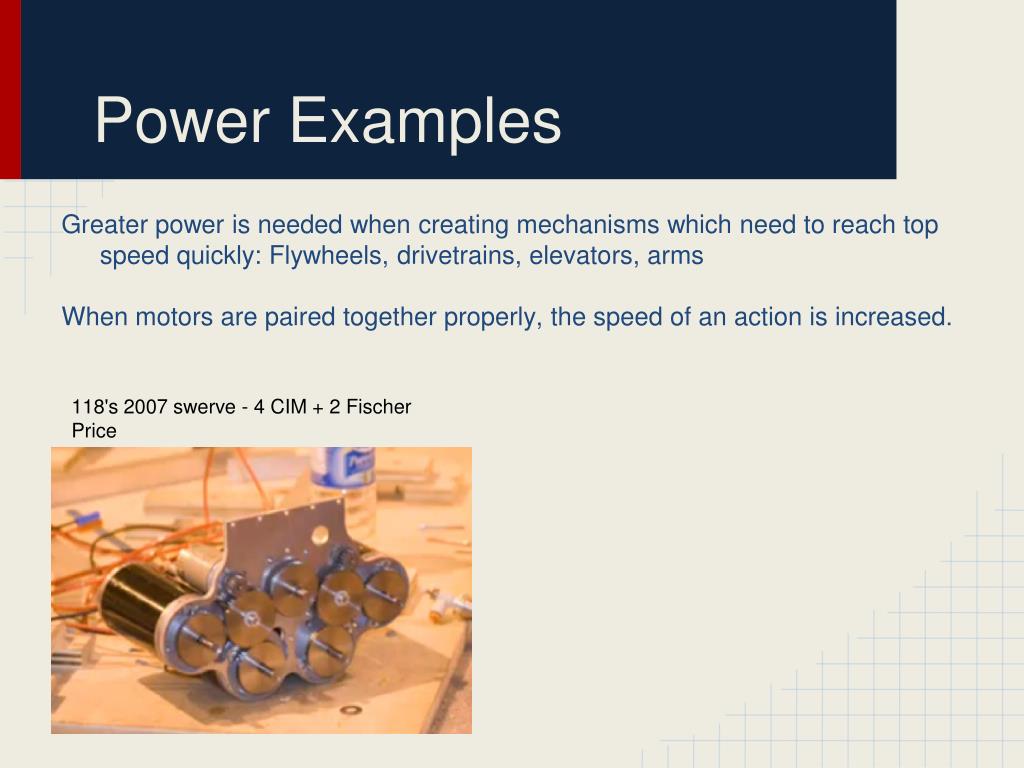 Power Examples

Greater power is needed when creating mechanisms which need to reach top speed quickly: Flywheels, drivetrains, elevators, arms

When motors are paired together properly, the speed of an action is increased.

118's 2007 swerve - 4 CIM + 2 Fischer Price